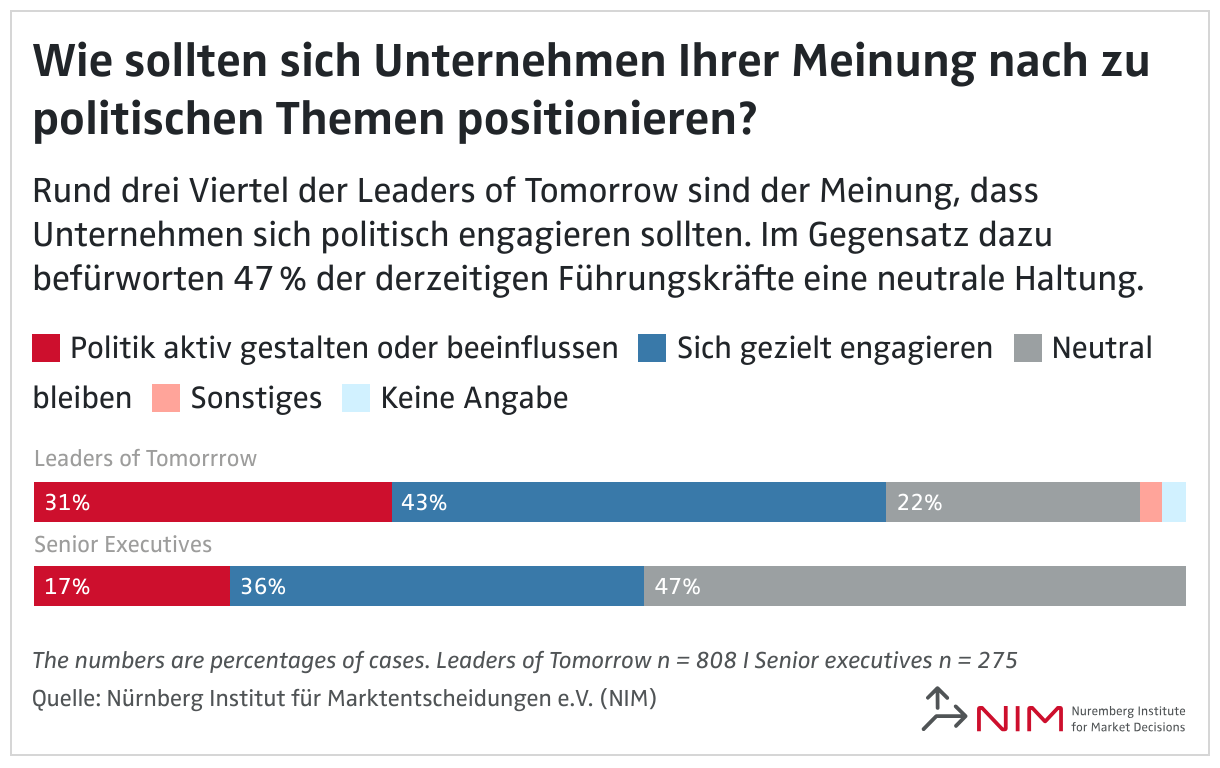 Wie sollten sich Unternehmen Ihrer Meinung nach zu politischen Themen positionieren?

Rund drei Viertel der Leaders of Tomorrow sind der Meinung, dass Unternehmen sich politisch engagieren sollten. Im Gegensatz dazu befürworten 47 % der derzeitigen Führungskräfte eine neutrale Haltung.

Politik aktiv gestalten oder beeinflussen Sich gezielt engagieren Neutral bleiben Sonstiges Keine Angabe

Leaders of Tomorrrow

31% 43% 22%

Senior Executives

17% 36% 47%

The numbers are percentages of cases. Leaders of Tomorrow n = 808 I Senior executives n = 275

Quelle: Nürnberg Institut für Marktentscheidungen e.V. (NIM)

NIM Nuremberg Institute for Market Decisions